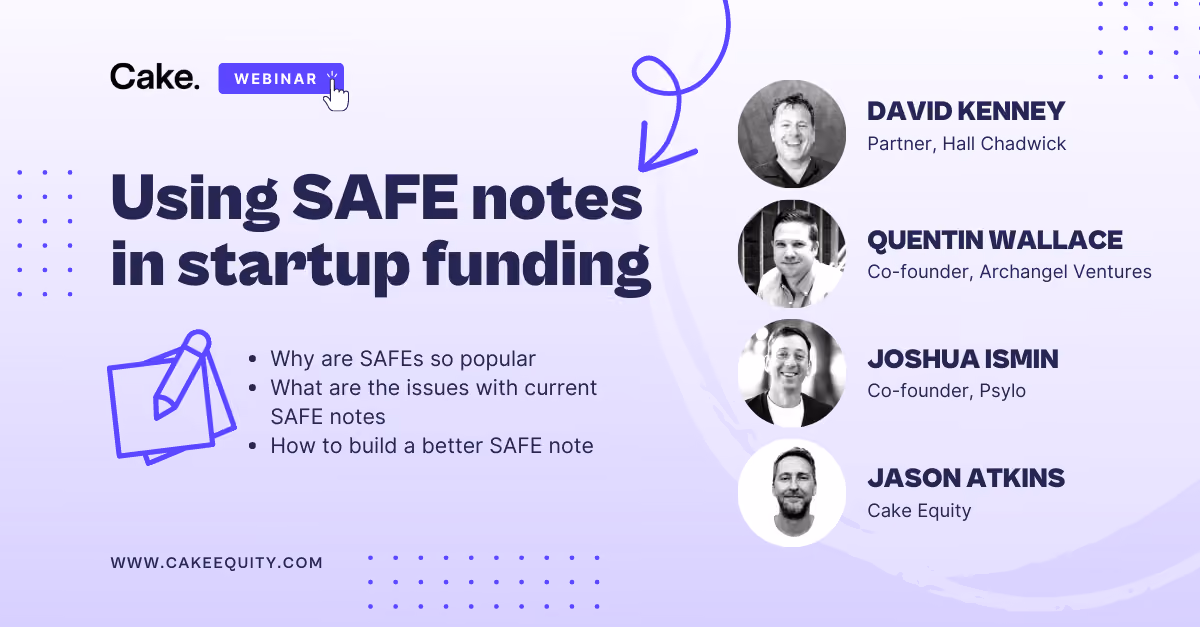 Cake. WEBINAR

Using SAFE notes in startup funding

- Why are SAFEs so popular
- What are the issues with current SAFE notes
- How to build a better SAFE note

WWW.CAKEEQUITY.COM

DAVID KENNEY
Partner, Hall Chadwick

QUENTIN WALLACE
Co-founder, Archangel Ventures

JOSHUA ISMIN
Co-founder, Psylo

JASON ATKINS
Cake Equity